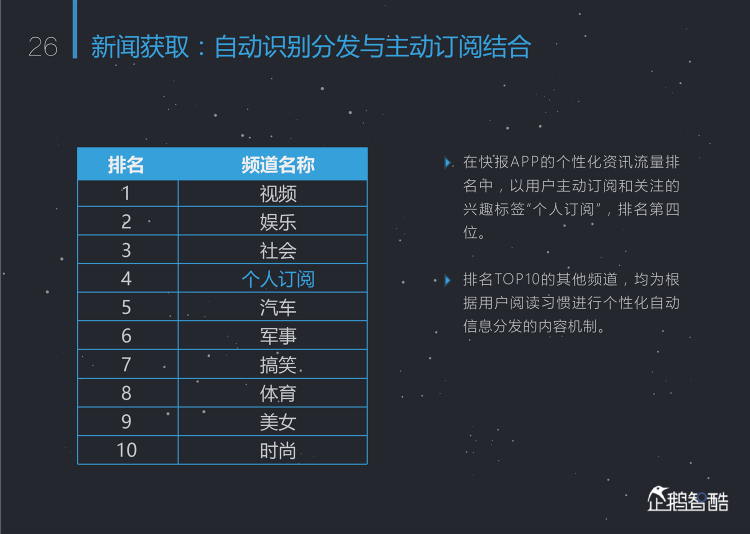 26 新闻获取：自动识别分发与主动订阅结合

| 排名 | 频道名称 |
|---|---|
| 1 | 视频 |
| 2 | 娱乐 |
| 3 | 社会 |
| 4 | 个人订阅 |
| 5 | 汽车 |
| 6 | 军事 |
| 7 | 搞笑 |
| 8 | 体育 |
| 9 | 美女 |
| 10 | 时尚 |

在快报APP的个性化资讯流量排名中，以用户主动订阅和关注的兴趣标签“个人订阅”，排名第四位。

排名TOP10的其他频道，均为根据用户阅读习惯进行个性化自动信息分发的内容机制。

企鹅智酷